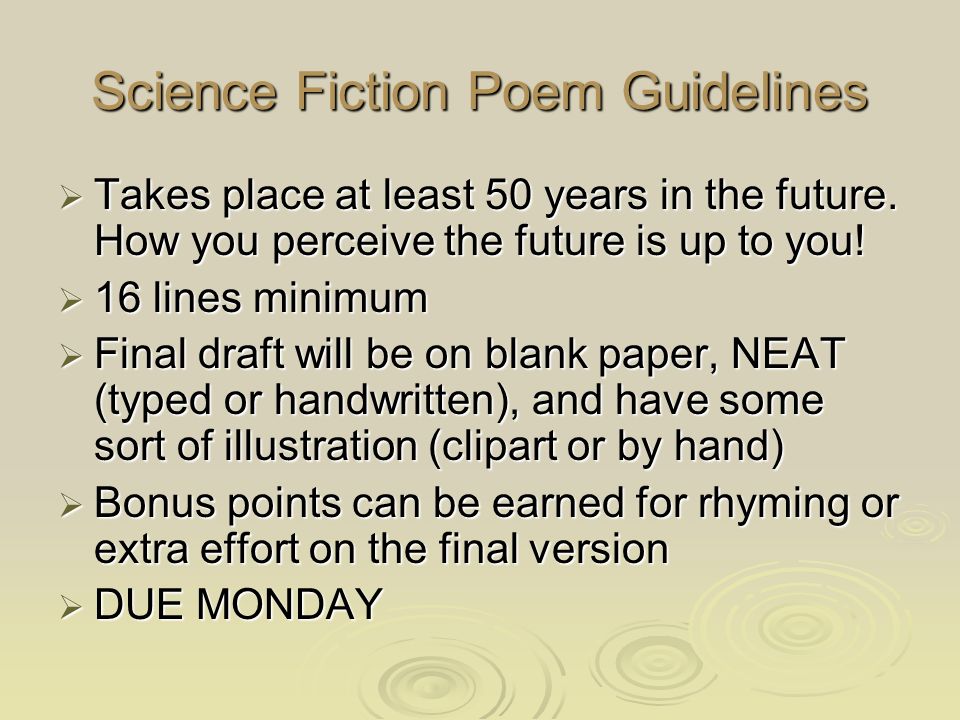 Science Fiction Poem Guidelines

➢ Takes place at least 50 years in the future. How you perceive the future is up to you!

➢ 16 lines minimum

➢ Final draft will be on blank paper, NEAT (typed or handwritten), and have some sort of illustration (clipart or by hand)

➢ Bonus points can be earned for rhyming or extra effort on the final version

➢ DUE MONDAY